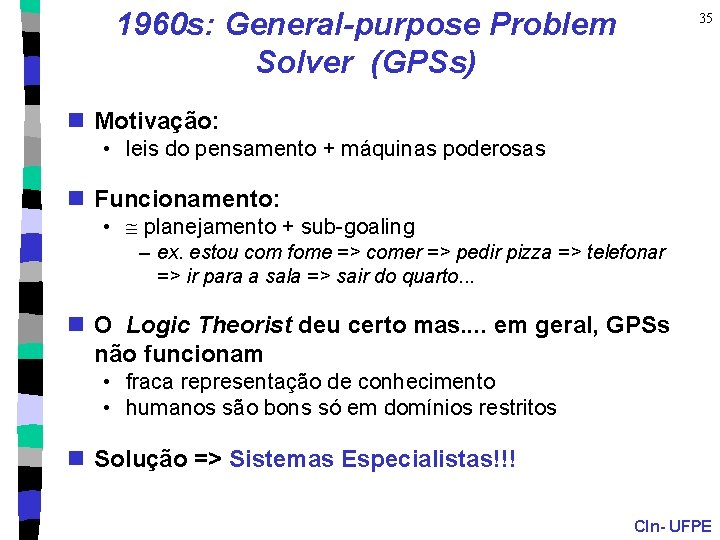 1960s: General-purpose Problem Solver (GPSs)

35

Motivação:
• leis do pensamento + máquinas poderosas

Funcionamento:
• $\cong$ planejamento + sub-goaling
– ex. estou com fome => comer => pedir pizza => telefonar => ir para a sala => sair do quarto...

O Logic Theorist deu certo mas.... em geral, GPSs não funcionam
• fraca representação de conhecimento
• humanos são bons só em domínios restritos

Solução => Sistemas Especialistas!!!

CIn- UFPE